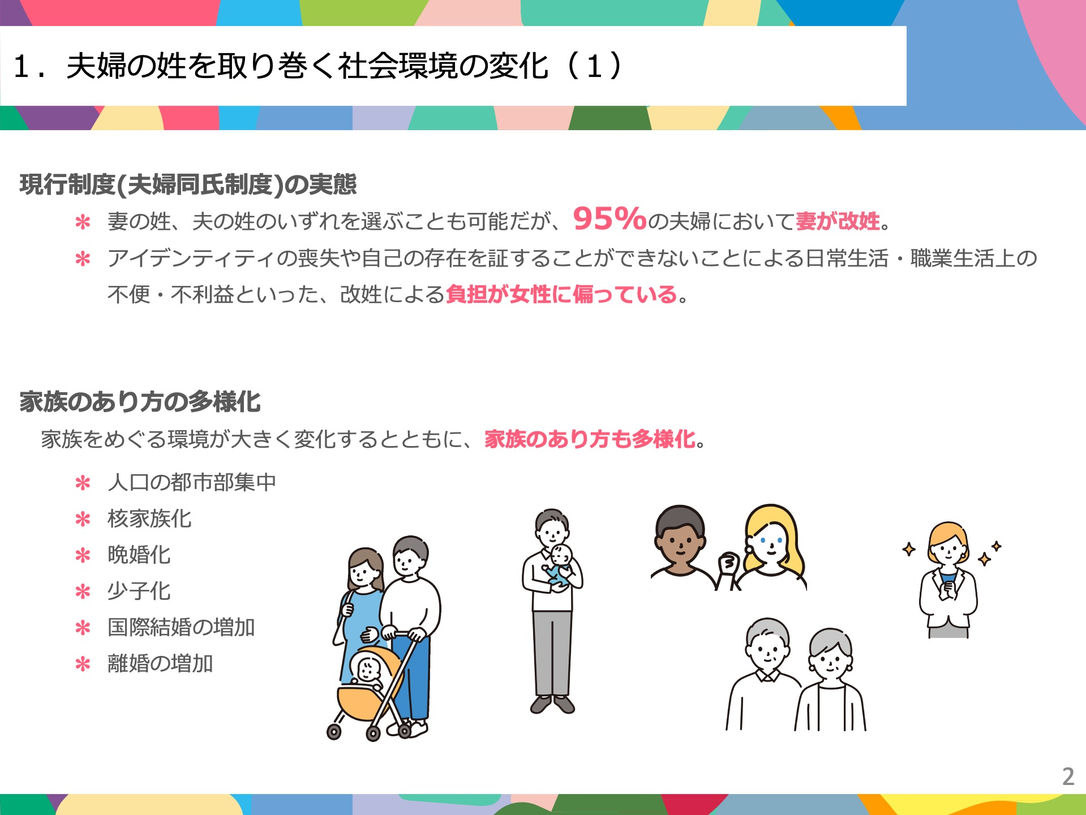 １．夫婦の姓を取り巻く社会環境の変化（１）

現行制度(夫婦同氏制度)の実態

＊ 妻の姓、夫の姓のいずれを選ぶことも可能だが、95%の夫婦において妻が改姓。

＊ アイデンティティの喪失や自己の存在を証することができないことによる日常生活・職業生活上の不便・不利益といった、改姓による負担が女性に偏っている。

家族のあり方の多様化

家族をめぐる環境が大きく変化するとともに、家族のあり方も多様化。

＊ 人口の都市部集中
＊ 核家族化
＊ 晩婚化
＊ 少子化
＊ 国際結婚の増加
＊ 離婚の増加

2